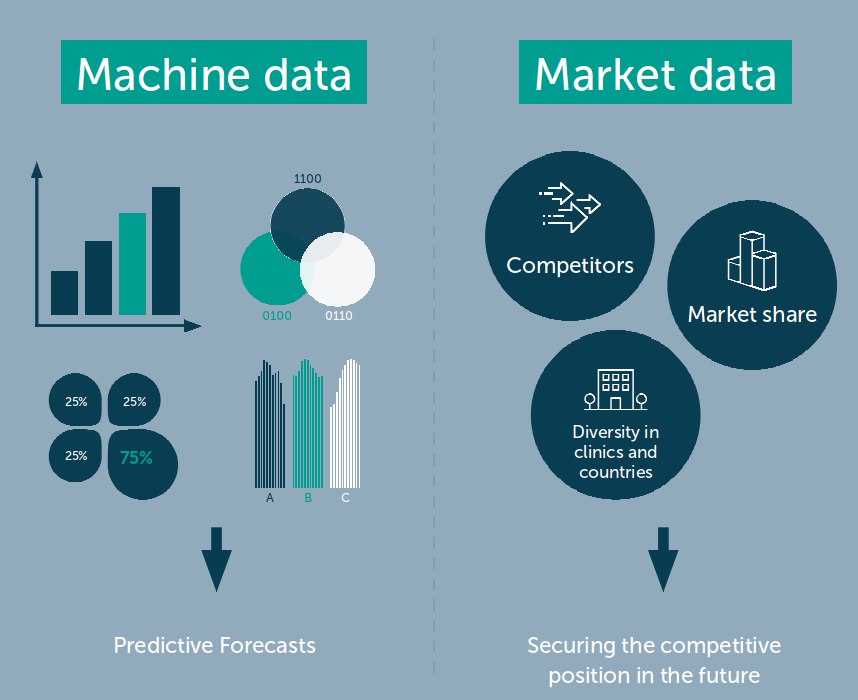 Machine data

1100
0100
0110

25%
25%
25%
75%

A
B
C

Predictive Forecasts

Market data

Competitors

Market share

Diversity in clinics and countries

Securing the competitive position in the future